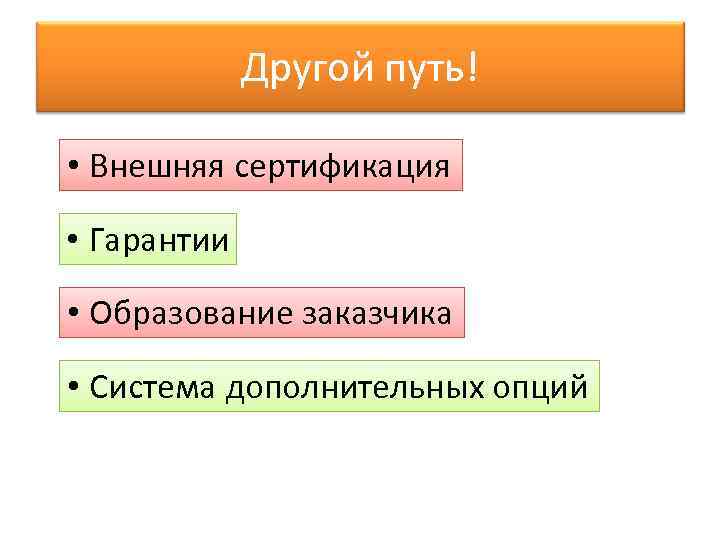 Другой путь!

• Внешняя сертификация

• Гарантии

• Образование заказчика

• Система дополнительных опций